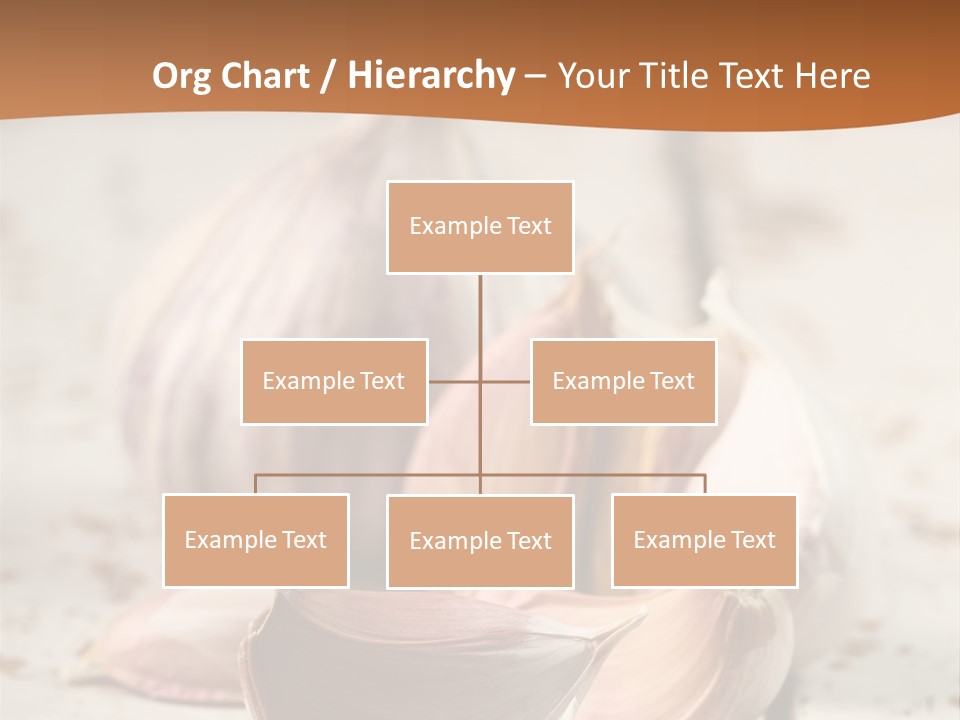 Org Chart / Hierarchy – Your Title Text Here

Example Text

Example Text

Example Text

Example Text

Example Text

Example Text